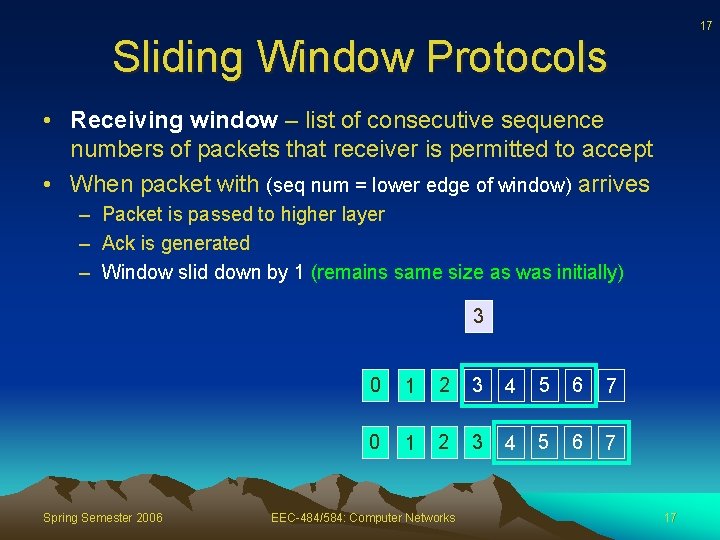 17

Sliding Window Protocols

• Receiving window – list of consecutive sequence numbers of packets that receiver is permitted to accept
• When packet with (seq num = lower edge of window) arrives
– Packet is passed to higher layer
– Ack is generated
– Window slid down by 1 (remains same size as was initially)

3

0 1 2 3 4 5 6 7

0 1 2 3 4 5 6 7

Spring Semester 2006
EEC-484/584: Computer Networks
17